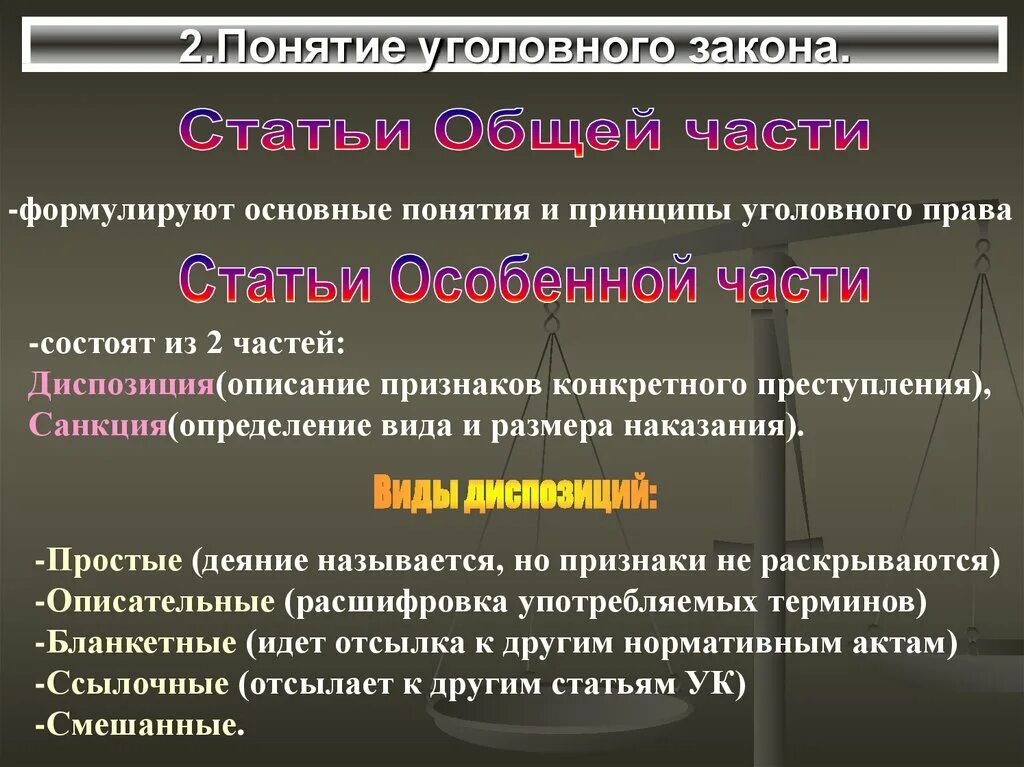 2.Понятие уголовного закона.

Статьи Общей части

-формулируют основные понятия и принципы уголовного права

Статьи Особенной части

-состоят из 2 частей:
Диспозиция(описание признаков конкретного преступления),
Санкция(определение вида и размера наказания).

Виды диспозиций:

-Простые (деяние называется, но признаки не раскрываются)
-Описательные (расшифровка употребляемых терминов)
-Бланкетные (идет отсылка к другим нормативным актам)
-Ссылочные (отсылает к другим статьям УК)
-Смешанные.